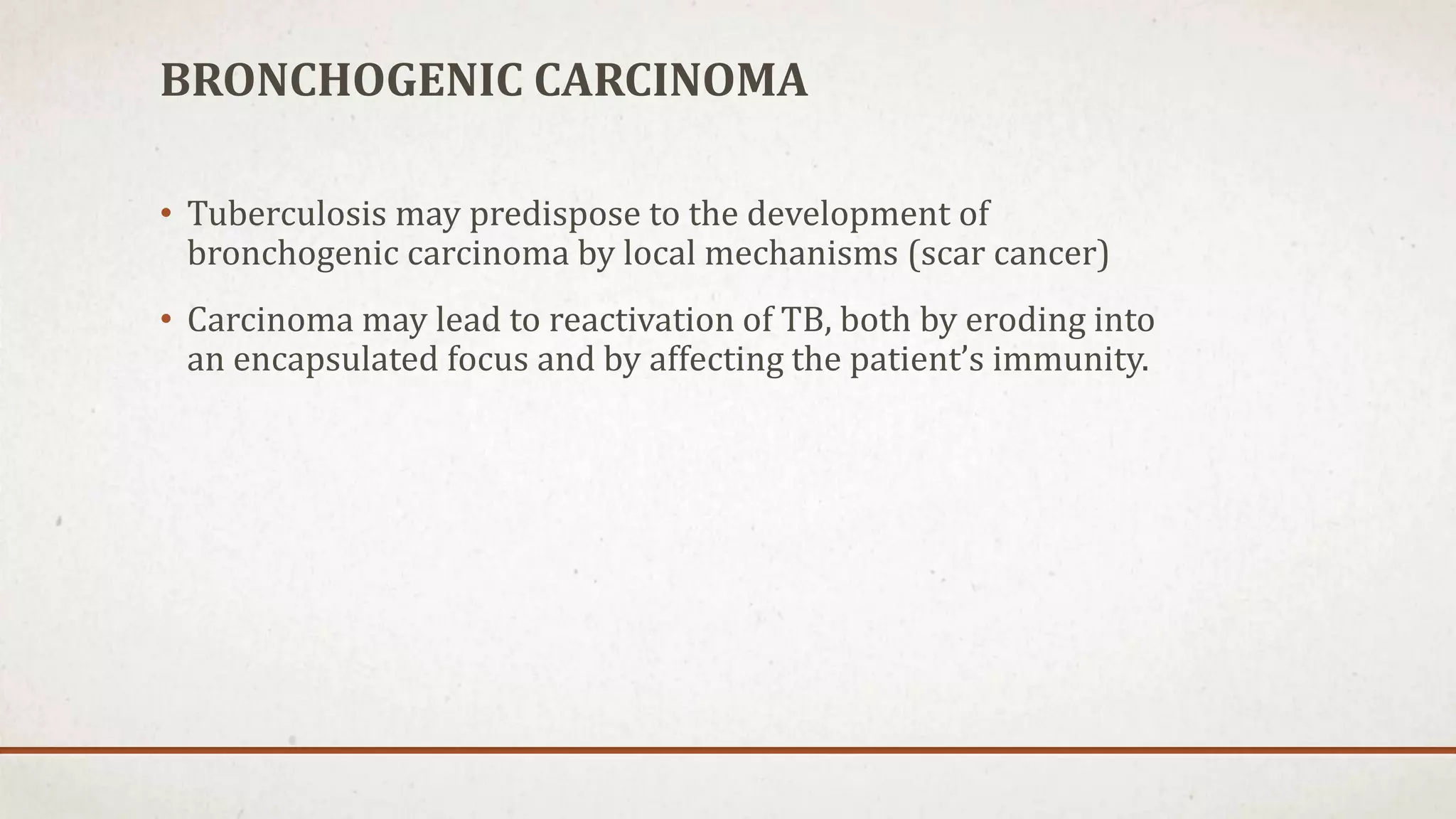 BRONCHOGENIC CARCINOMA

• Tuberculosis may predispose to the development of bronchogenic carcinoma by local mechanisms (scar cancer)

• Carcinoma may lead to reactivation of TB, both by eroding into an encapsulated focus and by affecting the patient's immunity.